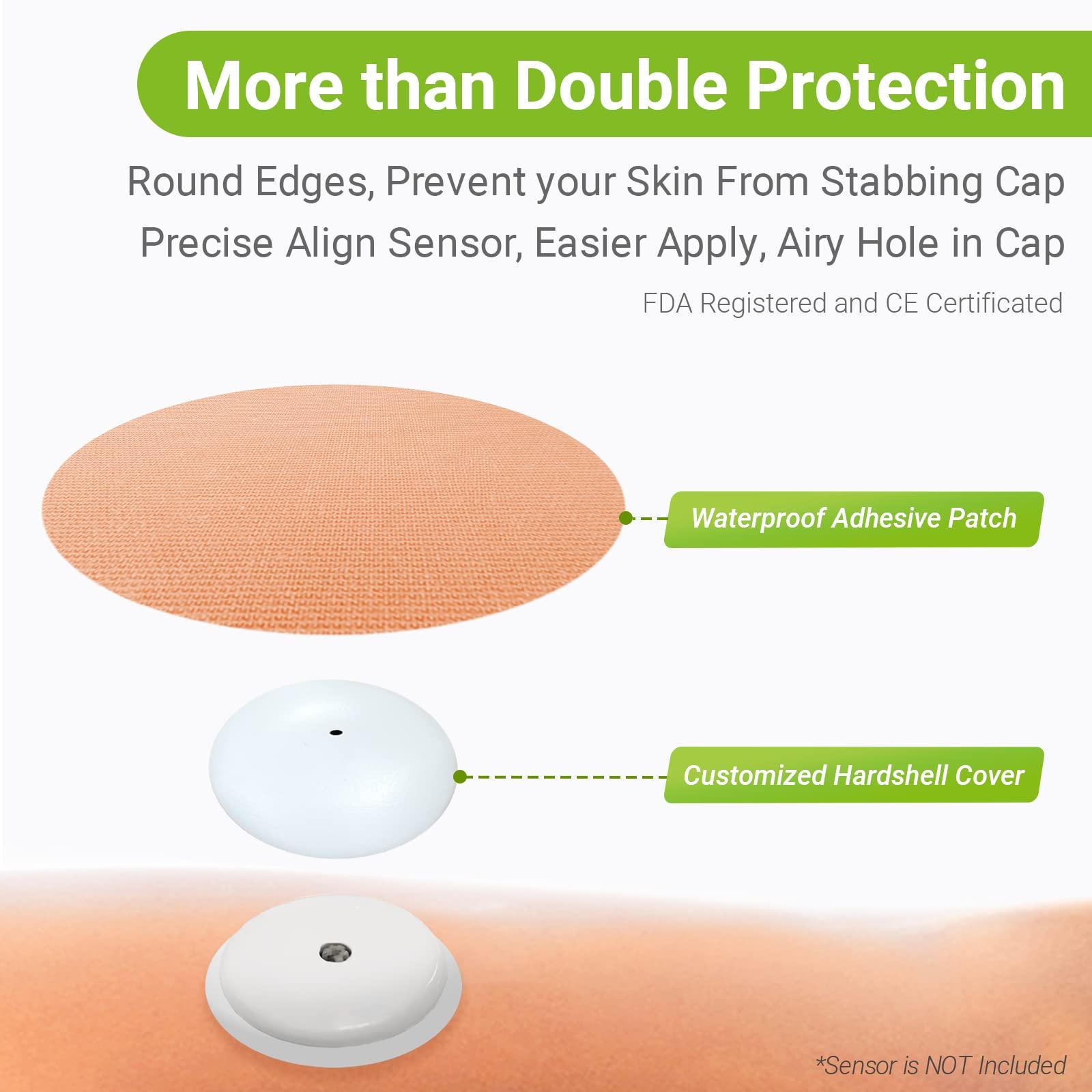 More than Double Protection

Round Edges, Prevent your Skin From Stabbing Cap

Precise Align Sensor, Easier Apply, Airy Hole in Cap

FDA Registered and CE Certificated

Waterproof Adhesive Patch

Customized Hardshell Cover

*Sensor is NOT Included